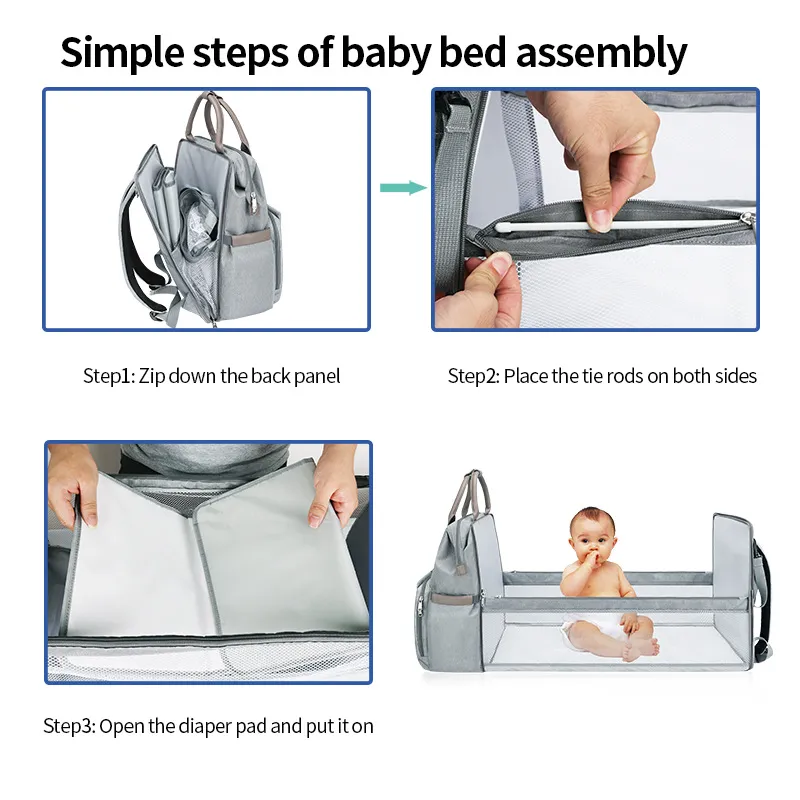 Simple steps of baby bed assembly

Step1: Zip down the back panel

Step2: Place the tie rods on both sides

Step3: Open the diaper pad and put it on